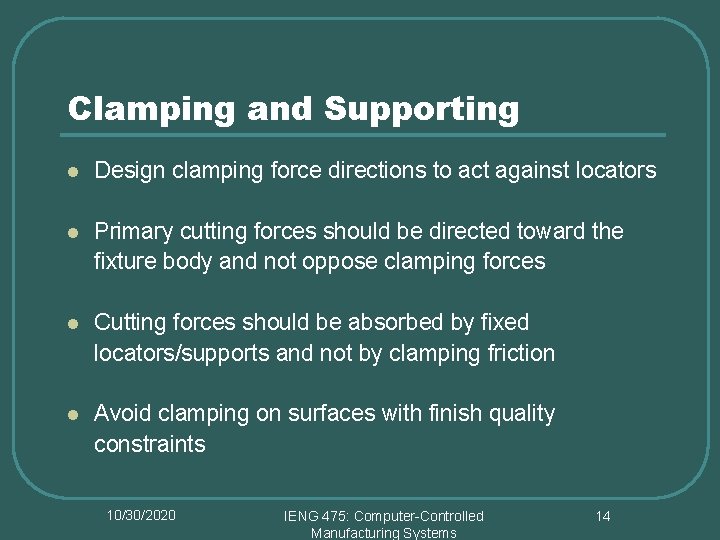 Clamping and Supporting

- Design clamping force directions to act against locators
- Primary cutting forces should be directed toward the fixture body and not oppose clamping forces
- Cutting forces should be absorbed by fixed locators/supports and not by clamping friction
- Avoid clamping on surfaces with finish quality constraints

10/30/2020

IENG 475: Computer-Controlled Manufacturing Systems

14